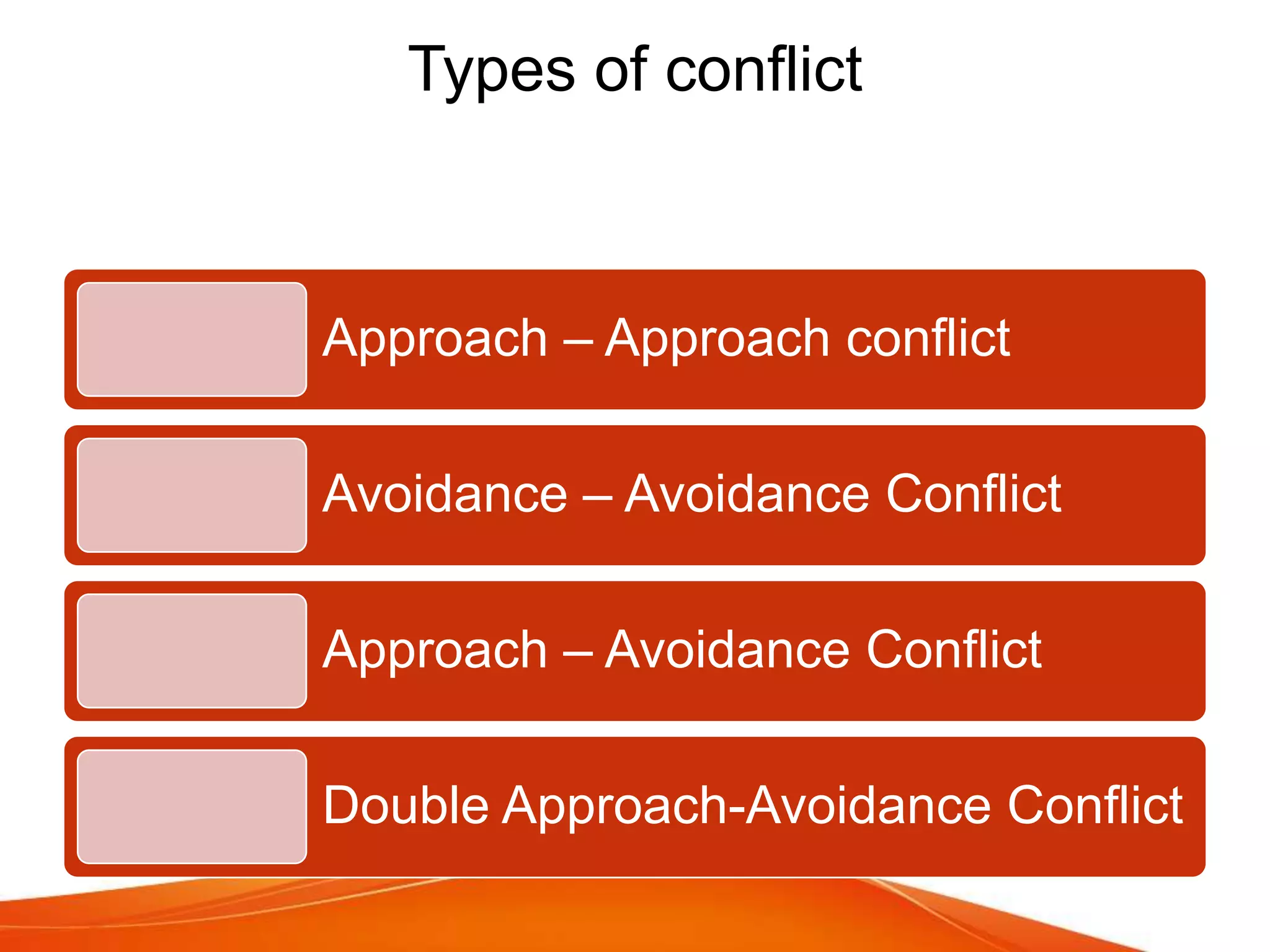 Types of conflict

Approach – Approach conflict

Avoidance – Avoidance Conflict

Approach – Avoidance Conflict

Double Approach-Avoidance Conflict